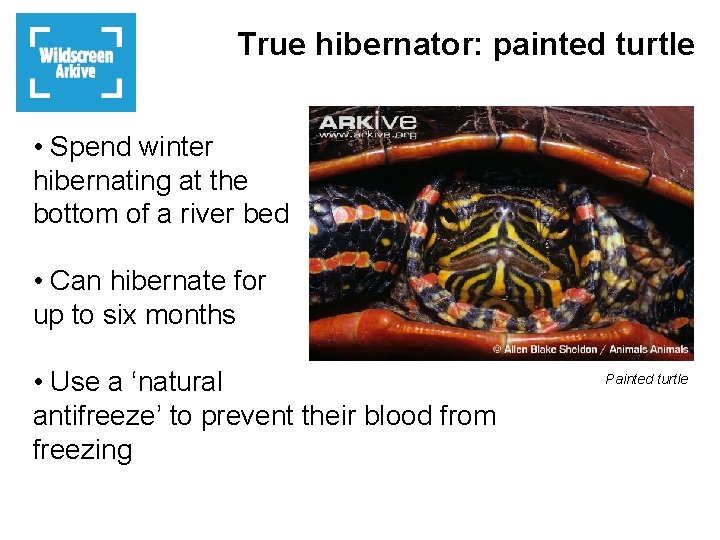 Wildscreen Arkive

True hibernator: painted turtle

• Spend winter hibernating at the bottom of a river bed

• Can hibernate for up to six months

• Use a 'natural antifreeze' to prevent their blood from freezing

ARKive
www.arkive.org

© Allen Blake Sheldon / Animals Animals

Painted turtle